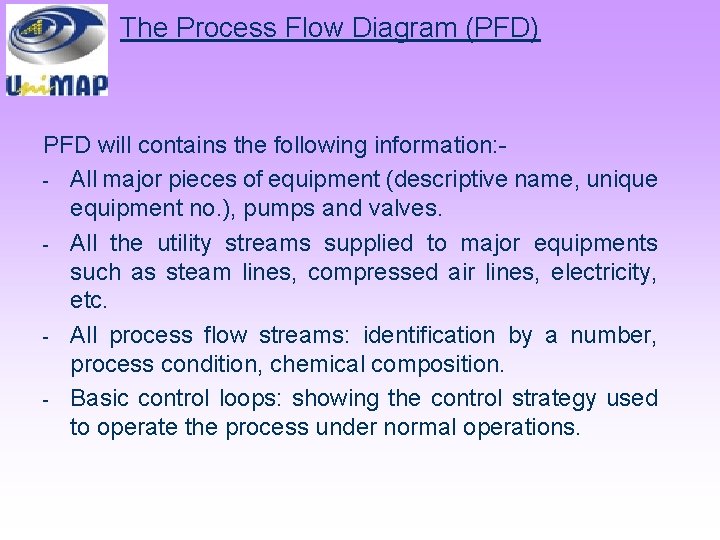 UniMAP

The Process Flow Diagram (PFD)

PFD will contains the following information:-

- All major pieces of equipment (descriptive name, unique equipment no.), pumps and valves.
- All the utility streams supplied to major equipments such as steam lines, compressed air lines, electricity, etc.
- All process flow streams: identification by a number, process condition, chemical composition.
- Basic control loops: showing the control strategy used to operate the process under normal operations.